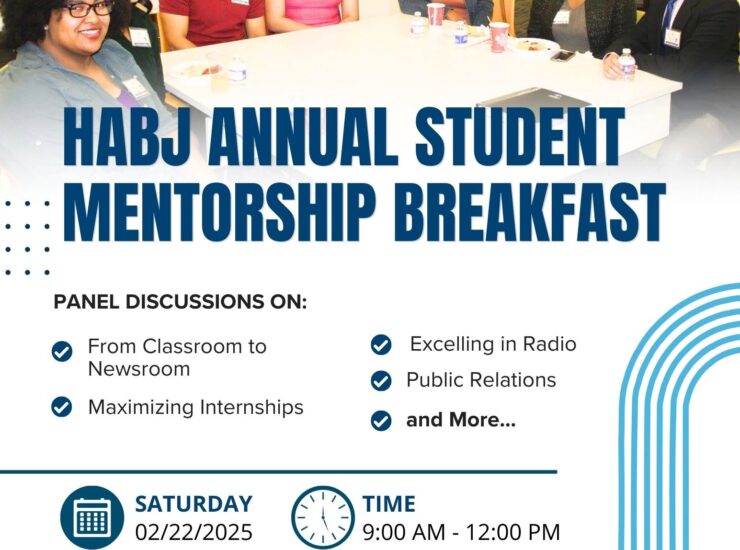 HABJ ANNUAL STUDENT MENTORSHIP BREAKFAST

PANEL DISCUSSIONS ON:

From Classroom to Newsroom

Maximizing Internships

Excelling in Radio

Public Relations

and More...

SATURDAY
02/22/2025

TIME
9:00 AM - 12:00 PM